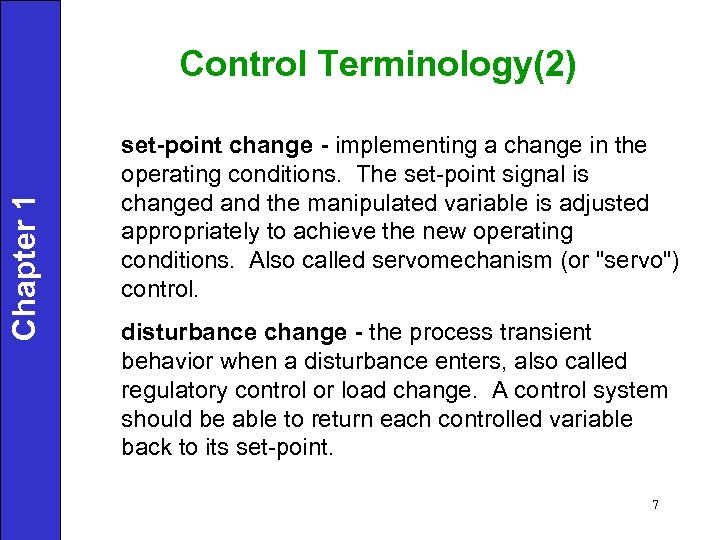 Chapter 1

Control Terminology(2)

set-point change - implementing a change in the operating conditions. The set-point signal is changed and the manipulated variable is adjusted appropriately to achieve the new operating conditions. Also called servomechanism (or "servo") control.

disturbance change - the process transient behavior when a disturbance enters, also called regulatory control or load change. A control system should be able to return each controlled variable back to its set-point.

7